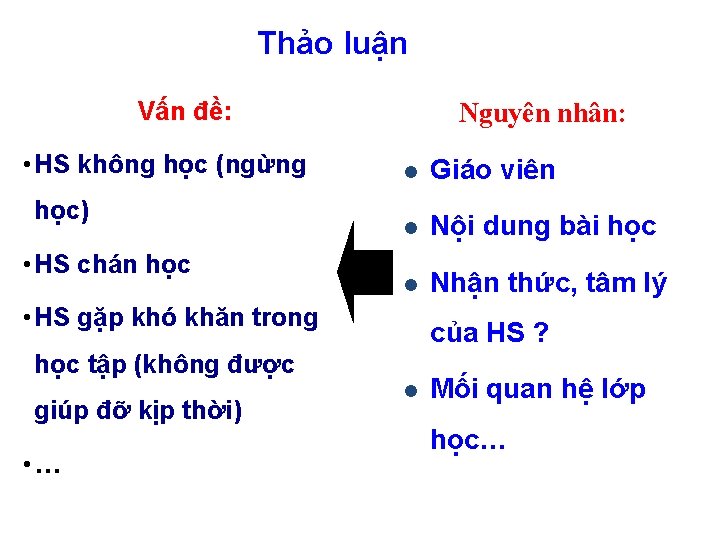 Thảo luận

Vấn đề:

• HS không học (ngừng học)

• HS chán học

• HS gặp khó khăn trong học tập (không được giúp đỡ kịp thời)

• …

Nguyên nhân:

• Giáo viên

• Nội dung bài học

• Nhận thức, tâm lý của HS ?

• Mối quan hệ lớp học…